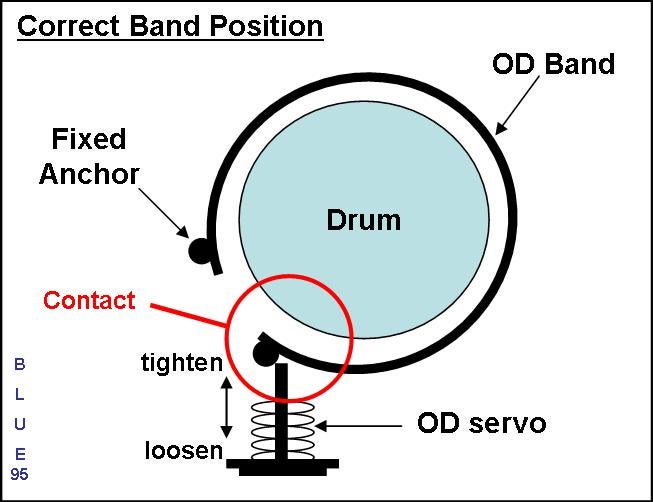 Correct Band Position

OD Band

Fixed Anchor

Drum

Contact

tighten

loosen

OD servo

B
L
U
E
95